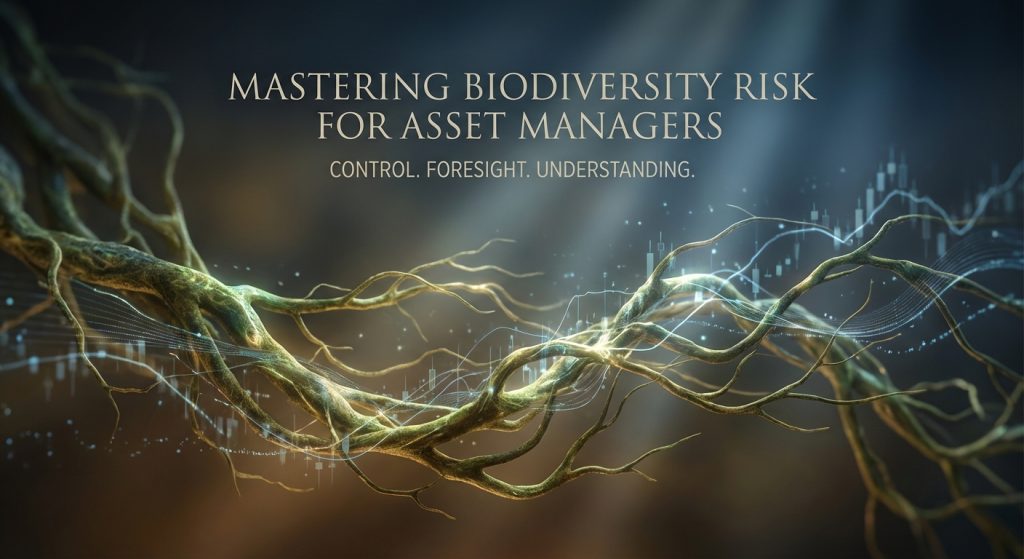 MASTERING BIODIVERSITY RISK FOR ASSET MANAGERS

CONTROL. FORESIGHT. UNDERSTANDING.